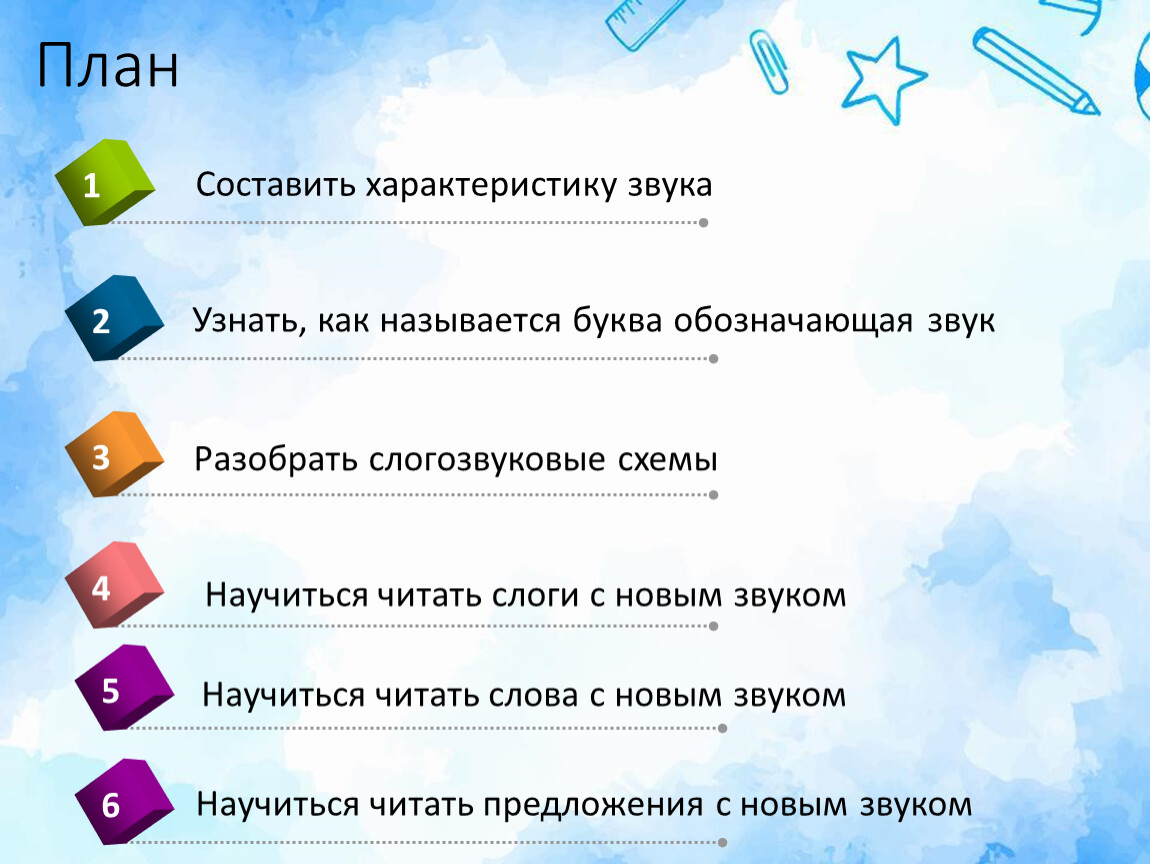 План

1 Составить характеристику звука

2 Узнать, как называется буква обозначающая звук

3 Разобрать слогозвуковые схемы

4 Научиться читать слоги с новым звуком

5 Научиться читать слова с новым звуком

6 Научиться читать предложения с новым звуком